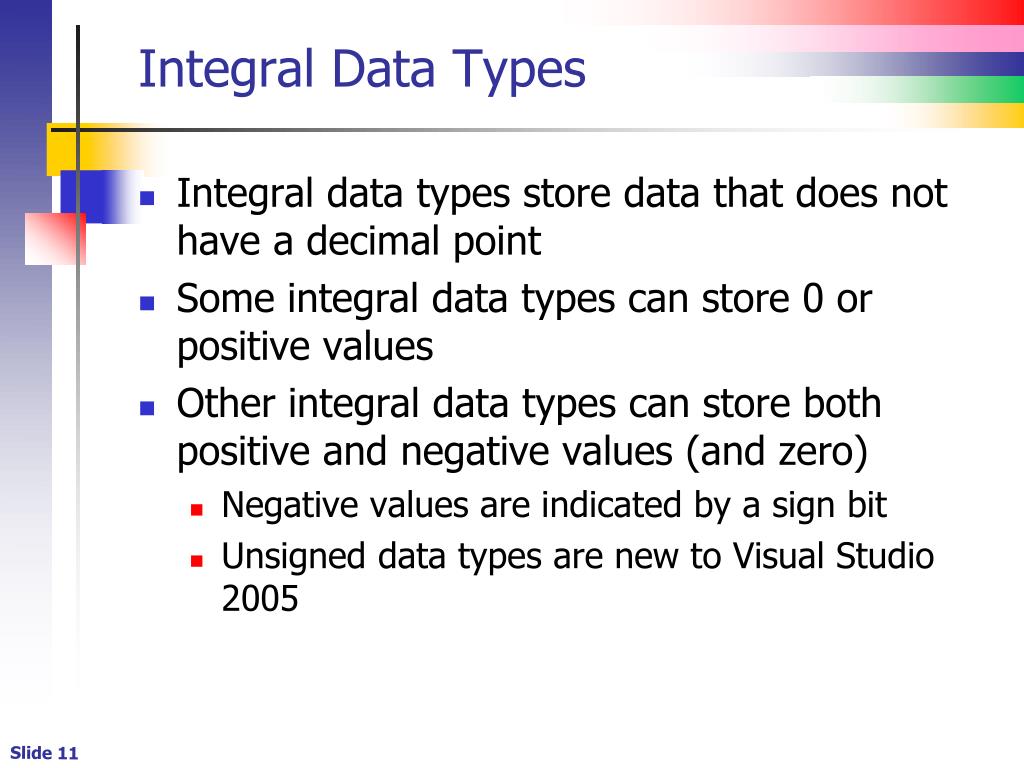 Integral Data Types

- Integral data types store data that does not have a decimal point
- Some integral data types can store 0 or positive values
- Other integral data types can store both positive and negative values (and zero)
  - Negative values are indicated by a sign bit
  - Unsigned data types are new to Visual Studio 2005

Slide 11